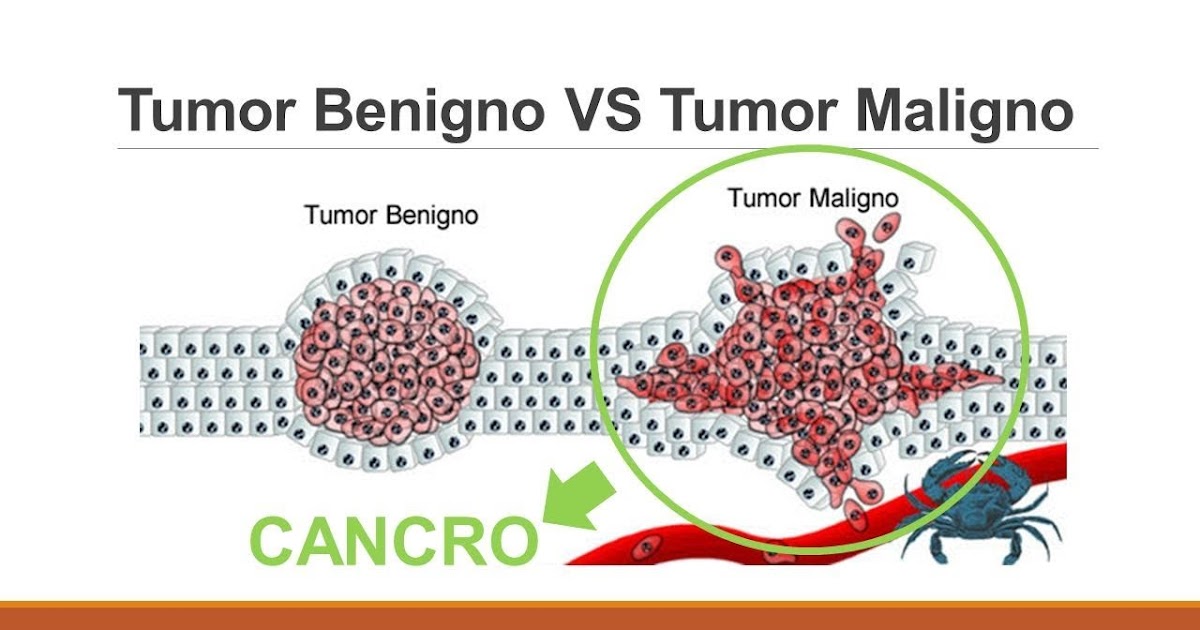 Tumor Benigno VS Tumor Maligno

Tumor Benigno

Tumor Maligno

CANCRO